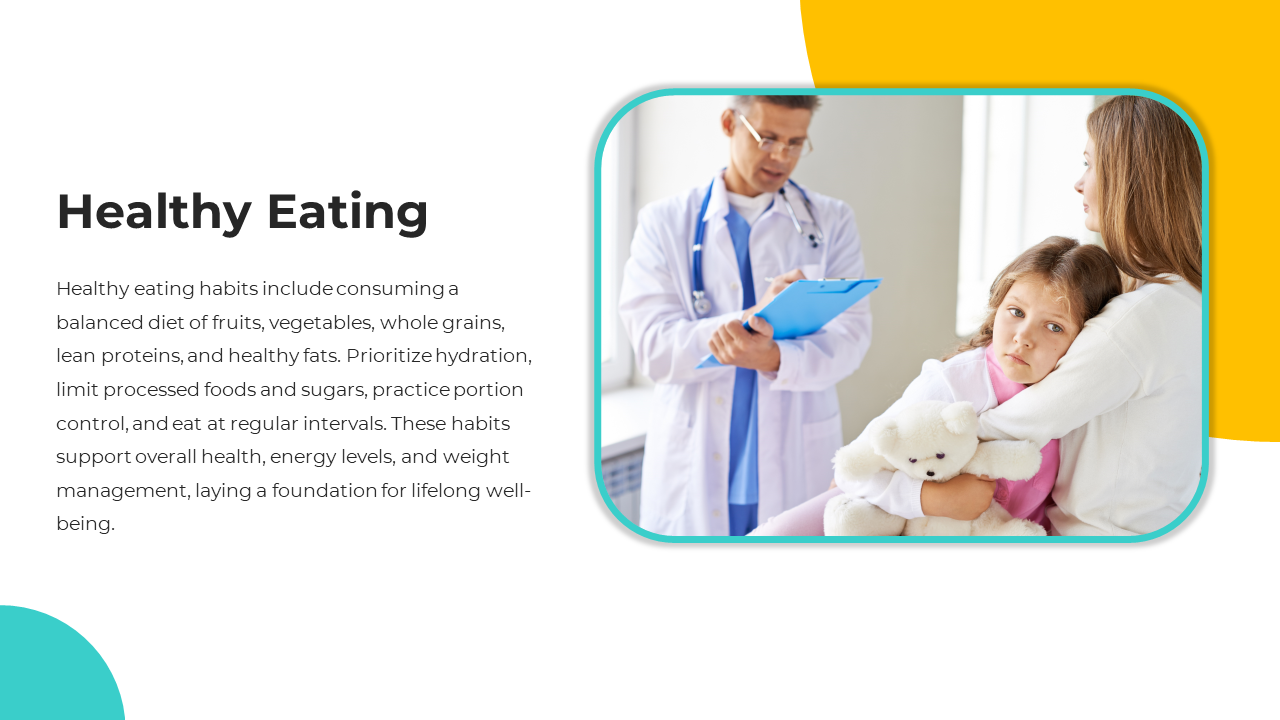 Healthy Eating

Healthy eating habits include consuming a balanced diet of fruits, vegetables, whole grains, lean proteins, and healthy fats. Prioritize hydration, limit processed foods and sugars, practice portion control, and eat at regular intervals. These habits support overall health, energy levels, and weight management, laying a foundation for lifelong well-being.